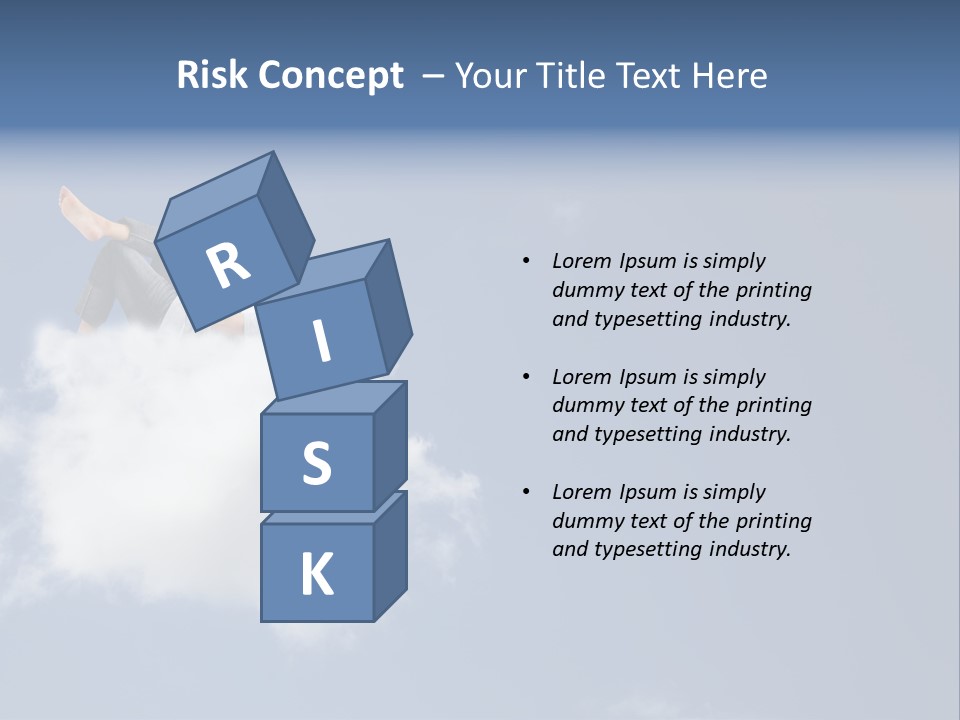 Risk Concept – Your Title Text Here

R
I
S
K

• Lorem Ipsum is simply dummy text of the printing and typesetting industry.

• Lorem Ipsum is simply dummy text of the printing and typesetting industry.

• Lorem Ipsum is simply dummy text of the printing and typesetting industry.